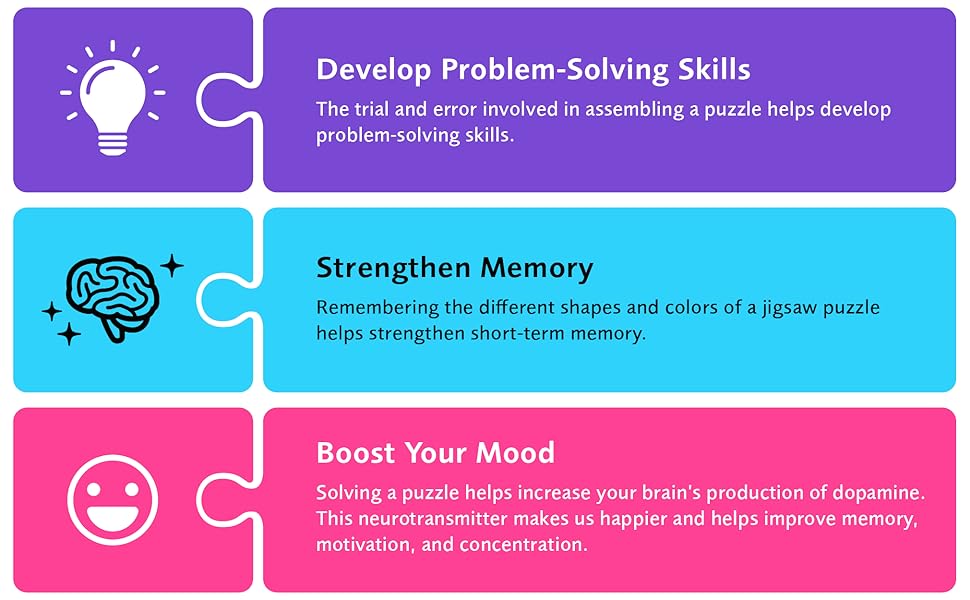 Develop Problem-Solving Skills

The trial and error involved in assembling a puzzle helps develop problem-solving skills.

Strengthen Memory

Remembering the different shapes and colors of a jigsaw puzzle helps strengthen short-term memory.

Boost Your Mood

Solving a puzzle helps increase your brain's production of dopamine. This neurotransmitter makes us happier and helps improve memory, motivation, and concentration.